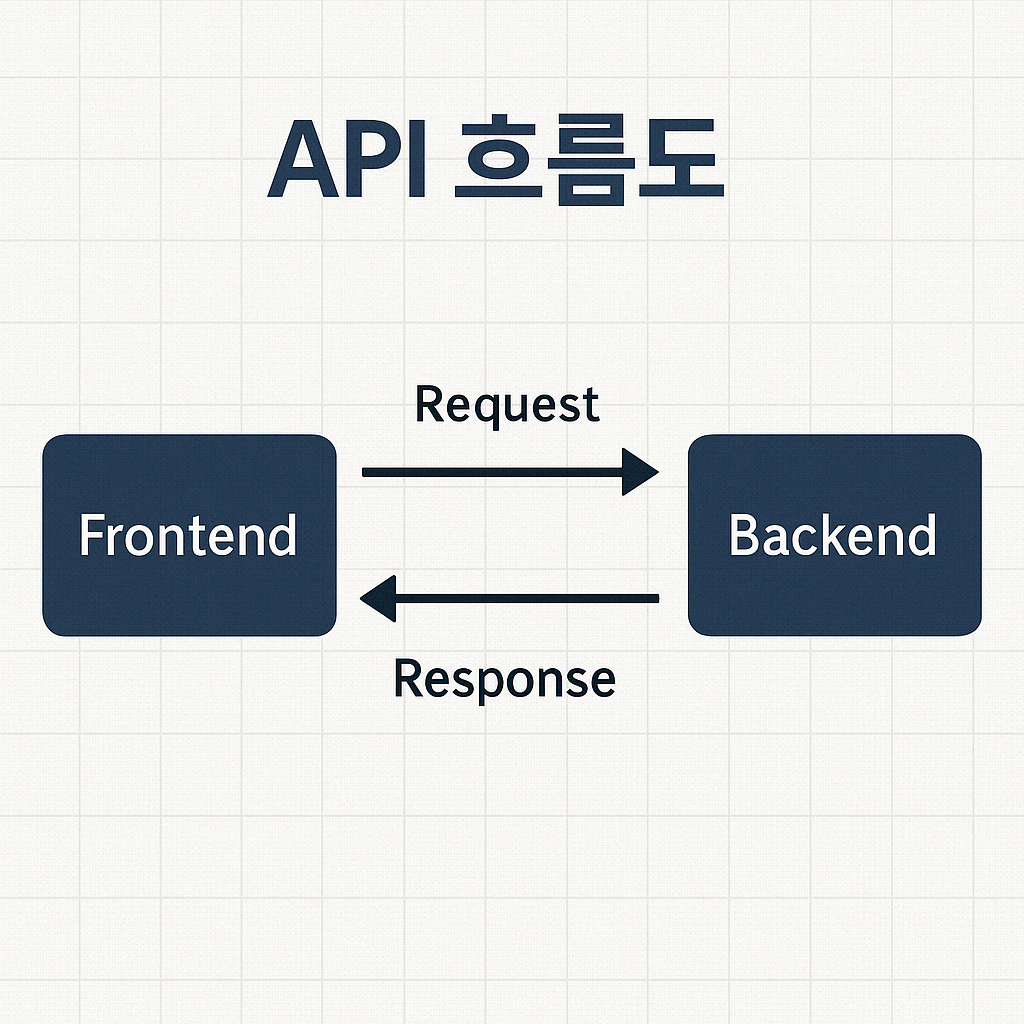 API 흐름도

Request

Frontend

Backend

Response